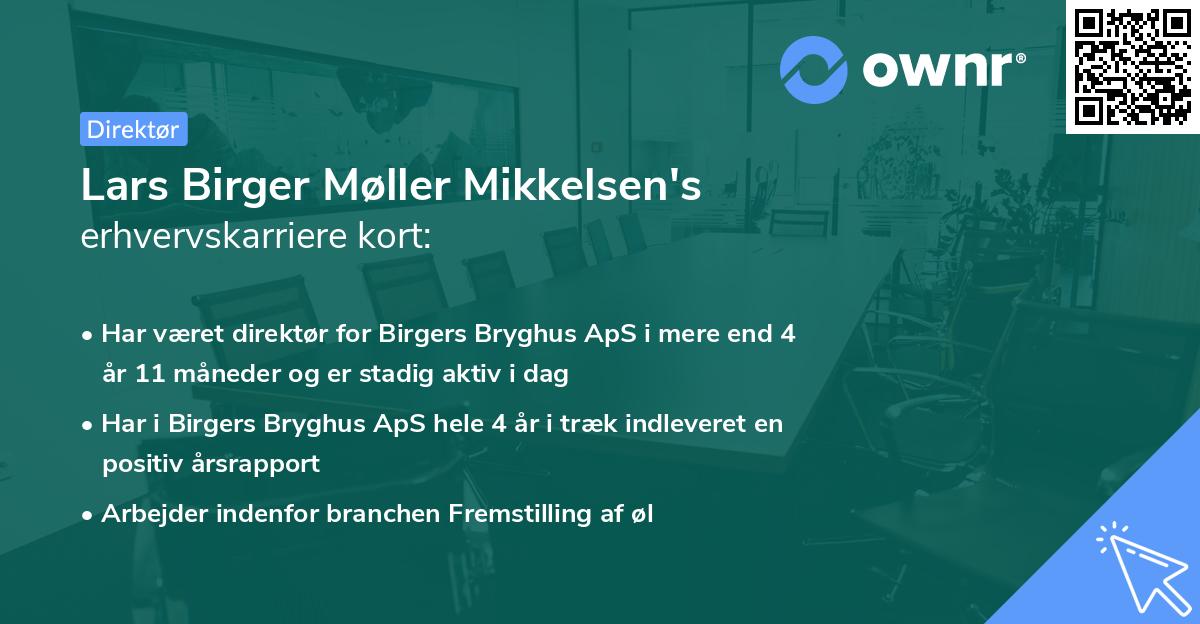 ownr®

Direktør

Lars Birger Møller Mikkelsen's erhvervskarriere kort:

• Har været direktør for Birgers Bryghus ApS i mere end 4 år 11 måneder og er stadig aktiv i dag
• Har i Birgers Bryghus ApS hele 4 år i træk indleveret en positiv årsrapport
• Arbejder indenfor branchen Fremstilling af øl